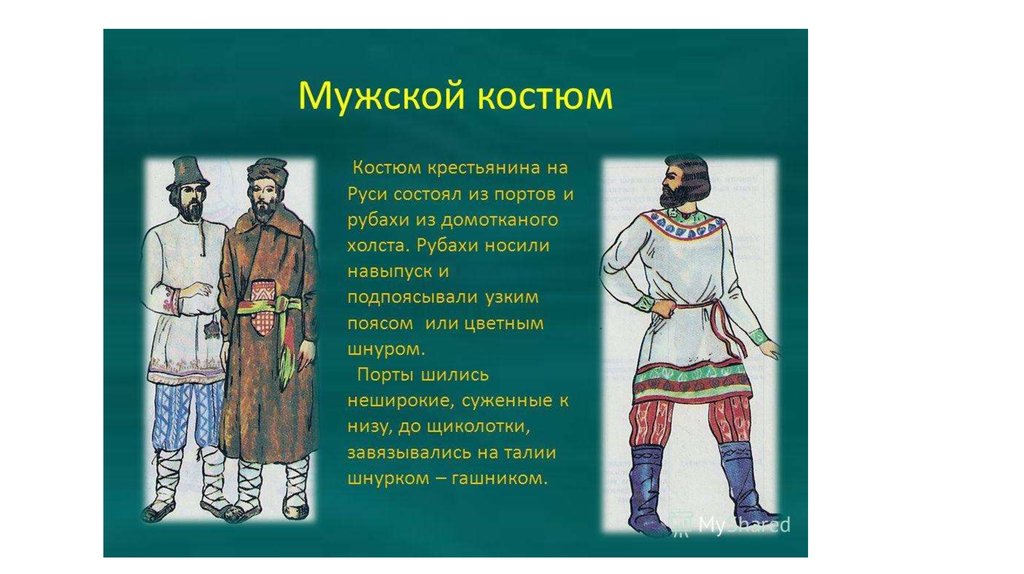 Мужской костюм

Костюм крестьянина на Руси состоял из портов и рубахи из домотканого холста. Рубахи носили навыпуск и подпоясывали узким поясом или цветным шнуром.

Порты шились неширокие, суженные к низу, до щиколотки, завязывались на талии шнурком – гашником.

MyShared